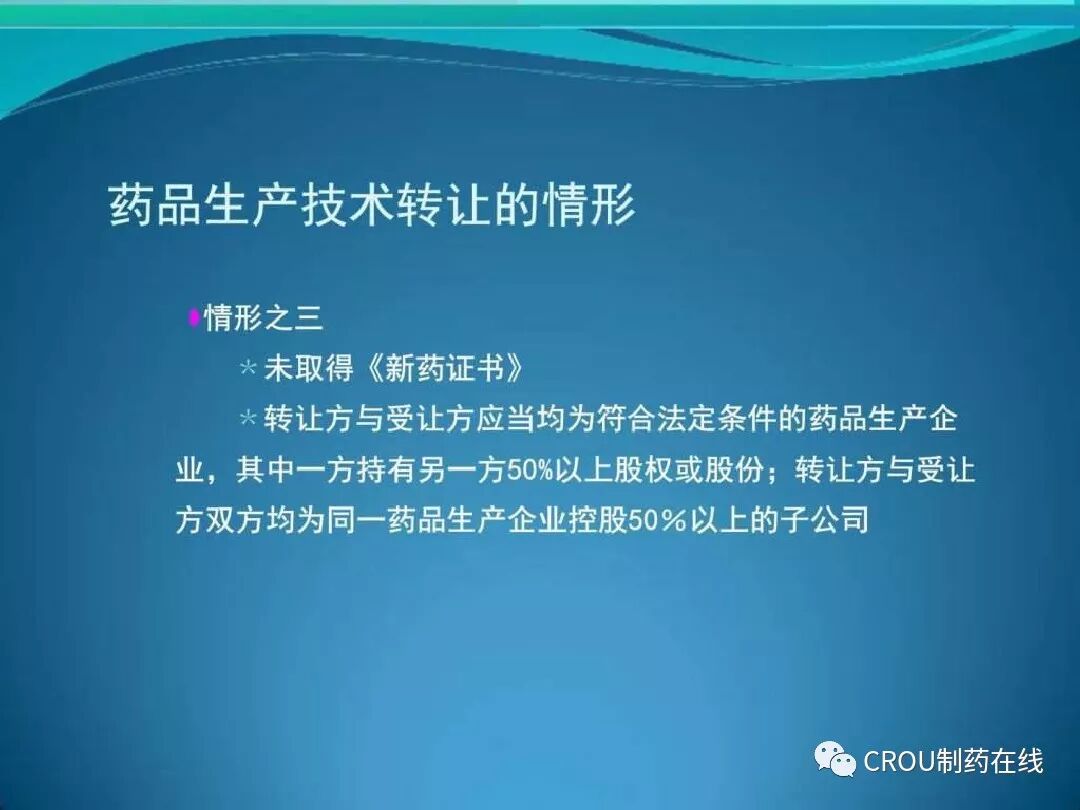 药品生产技术转让的情形

情形之三

＊未取得《新药证书》

＊转让方与受让方应当均为符合法定条件的药品生产企业，其中一方持有另一方50%以上股权或股份；转让方与受让方双方均为同一药品生产企业控股50%以上的子公司

CROU制药在线